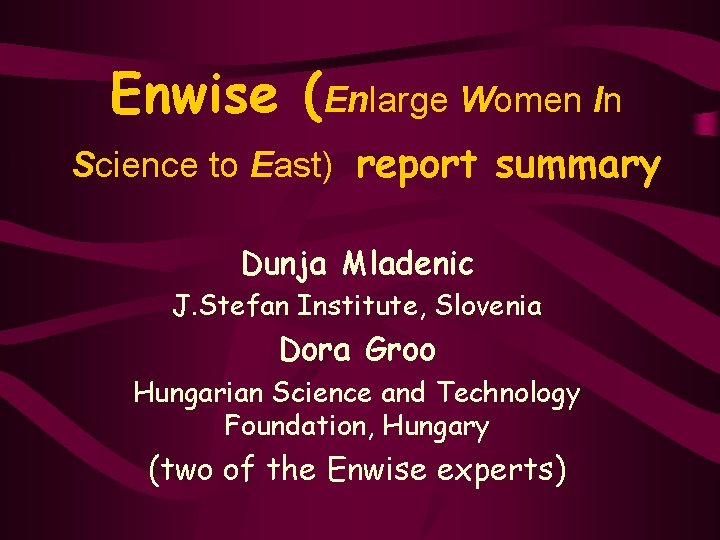 Enwise (Enlarge Women In Science to East) report summary

Dunja Mladenic
J.Stefan Institute, Slovenia
Dora Groo
Hungarian Science and Technology Foundation, Hungary
(two of the Enwise experts)